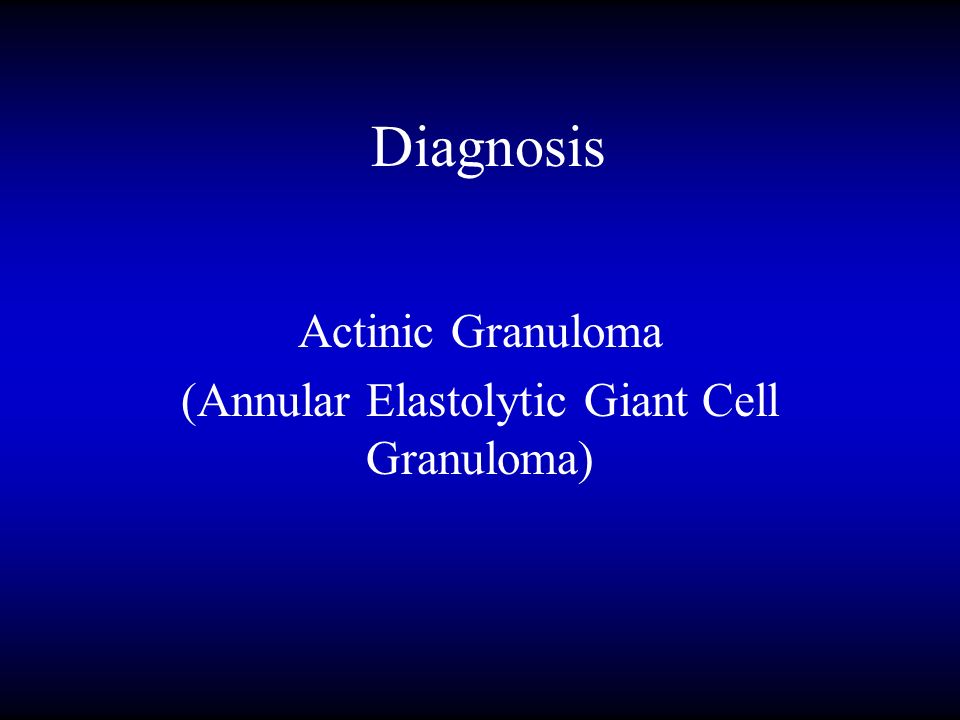 Diagnosis

Actinic Granuloma
(Annular Elastolytic Giant Cell Granuloma)